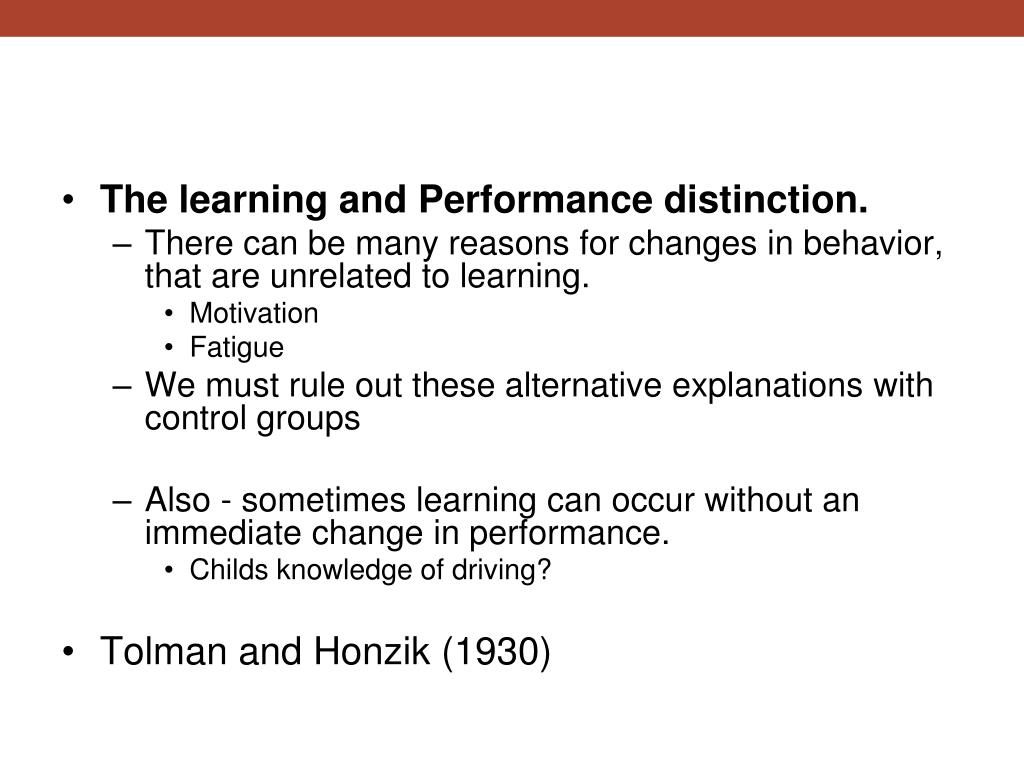 • The learning and Performance distinction.
– There can be many reasons for changes in behavior, that are unrelated to learning.
• Motivation
• Fatigue
– We must rule out these alternative explanations with control groups

– Also - sometimes learning can occur without an immediate change in performance.
• Childs knowledge of driving?

• Tolman and Honzik (1930)